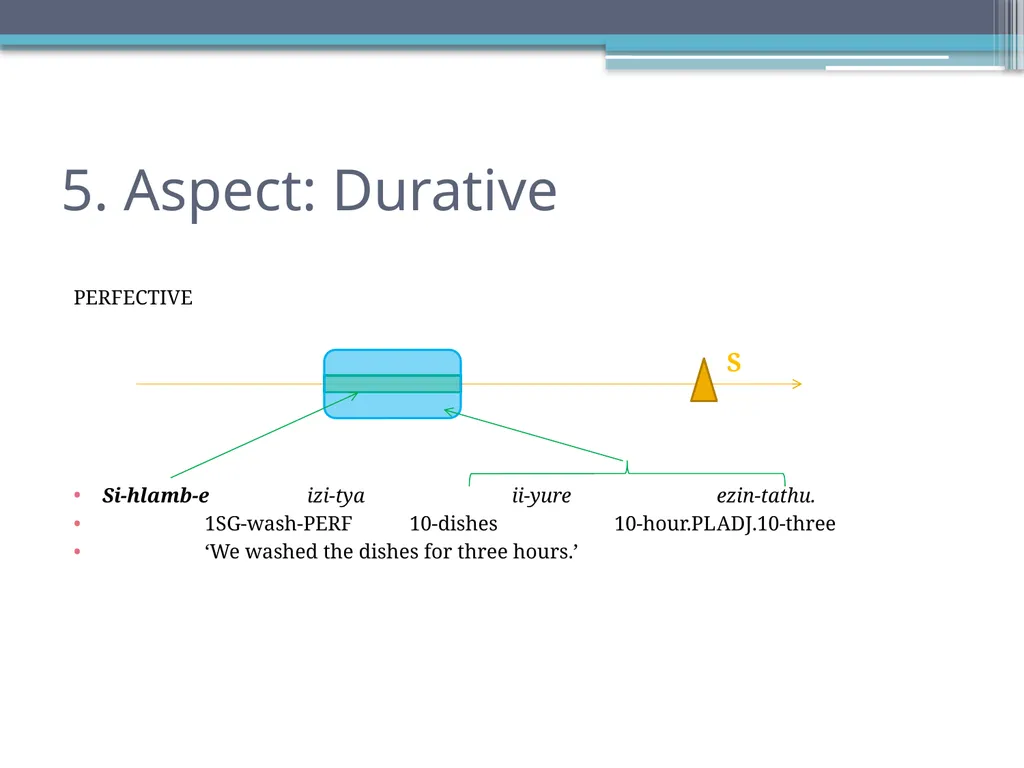 5. Aspect: Durative

PERFECTIVE

S

• Si-hlamb-e izi-tya ii-yure ezin-tathu.
• 1SG-wash-PERF 10-dishes 10-hour.PLADJ.10-three
• 'We washed the dishes for three hours.'